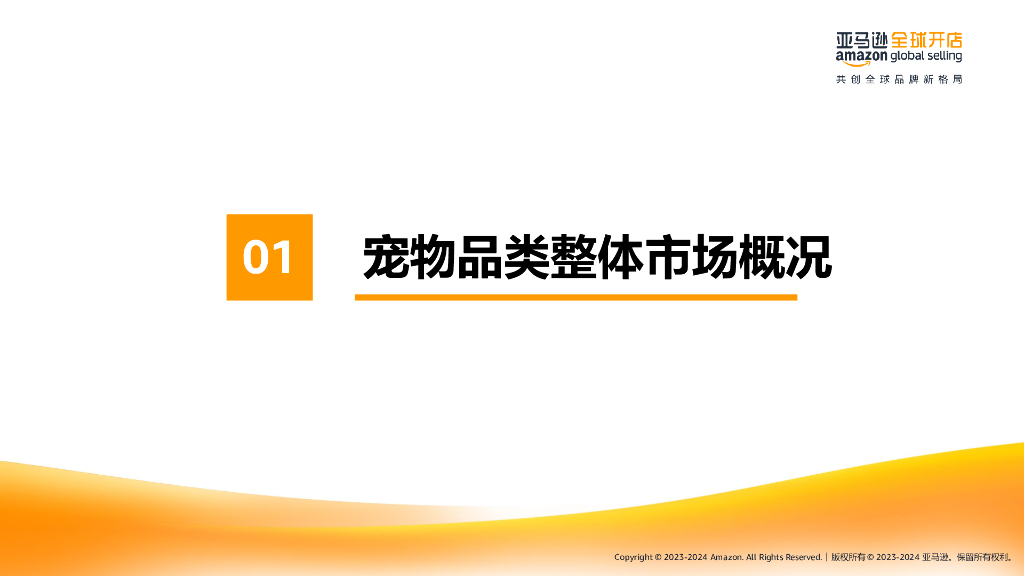 亚马逊全球开店
amazon global selling
共创全球品牌新格局

01

宠物品类整体市场概况

Copyright © 2023-2024 Amazon. All Rights Reserved. | 版权所有 © 2023-2024 亚马逊。保留所有权利。